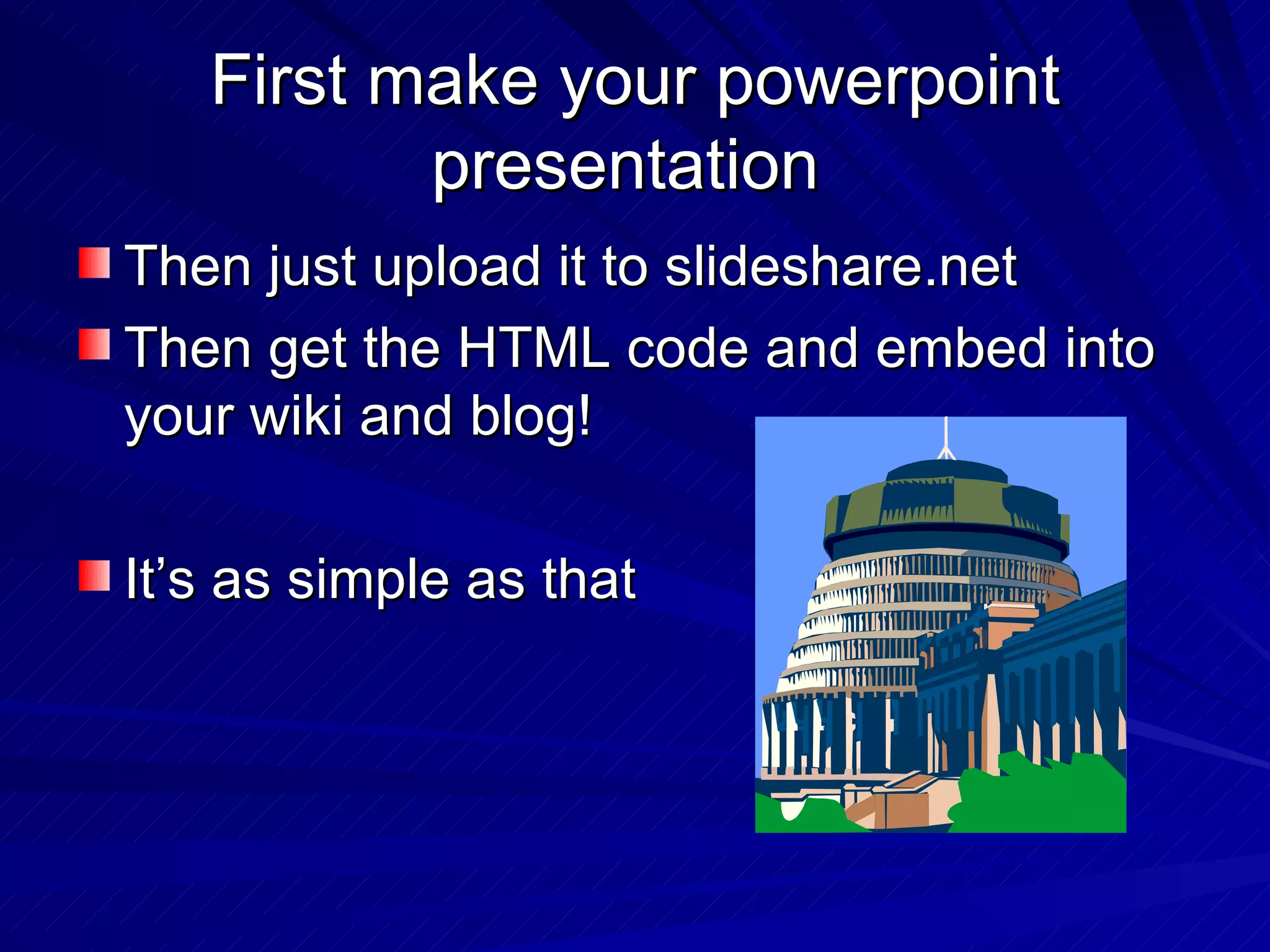 First make your powerpoint presentation

Then just upload it to slideshare.net

Then get the HTML code and embed into your wiki and blog!

It’s as simple as that